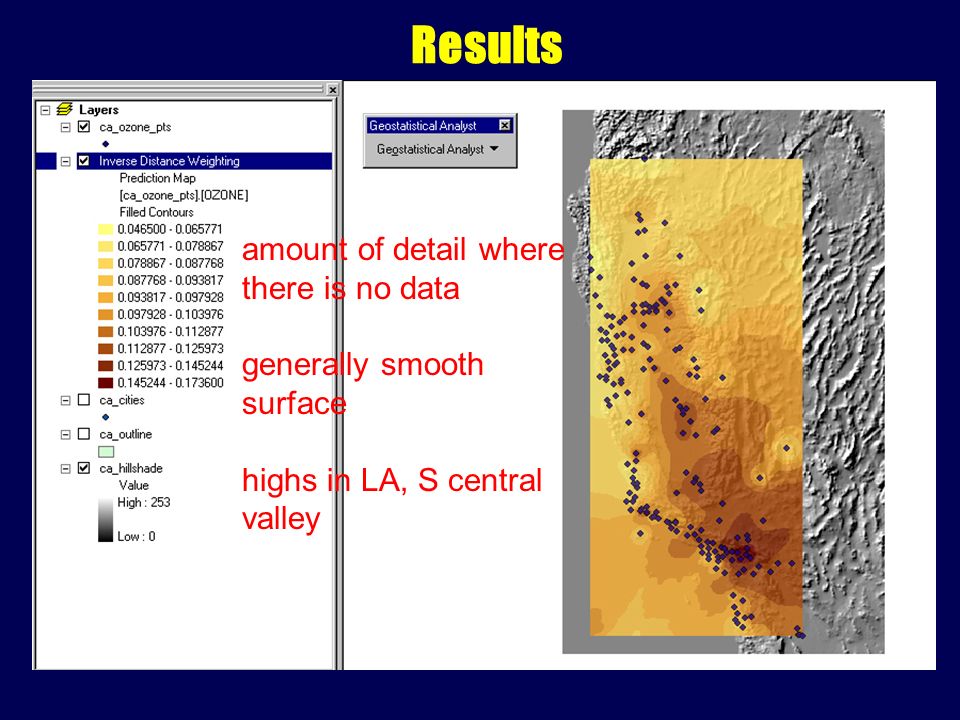 Results

Layers
ca_ozone_pts
Inverse Distance Weighting
Prediction Map
[ca_ozone_pts].[OZONE]
Filled Contours
0.046500 - 0.065771
0.065771 - 0.078867
0.078867 - 0.087768
0.087768 - 0.093817
0.093817 - 0.097928
0.097928 - 0.103976
0.103976 - 0.112877
0.112877 - 0.125973
0.125973 - 0.145244
0.145244 - 0.173600
ca_cities
ca_outline
ca_hillshade
Value
High : 253
Low : 0

Geostatistical Analyst
Geostatistical Analyst

amount of detail where there is no data

generally smooth surface

highs in LA, S central valley